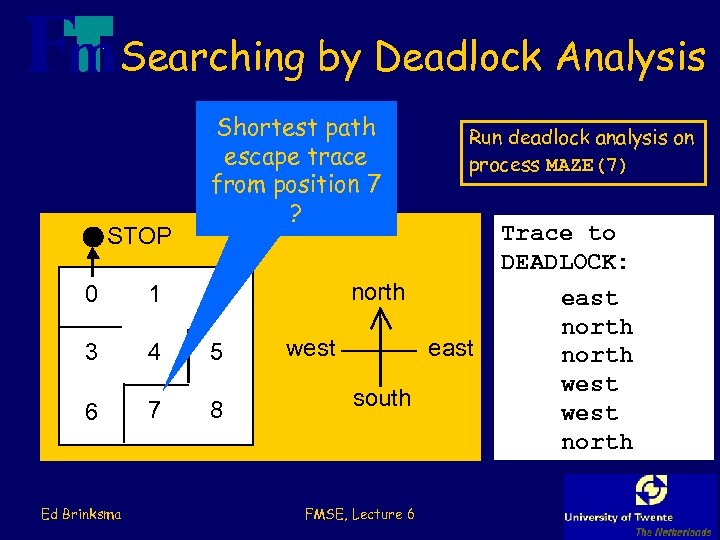 FMT Searching by Deadlock Analysis

Shortest path escape trace from position 7 ?

Run deadlock analysis on process MAZE(7)

STOP

0 1

3 4 5

6 7 8

north

west east

south

Trace to DEADLOCK:

east
north
north
west
west
north

Ed Brinksma

FMSE, Lecture 6

University of Twente
The Netherlands